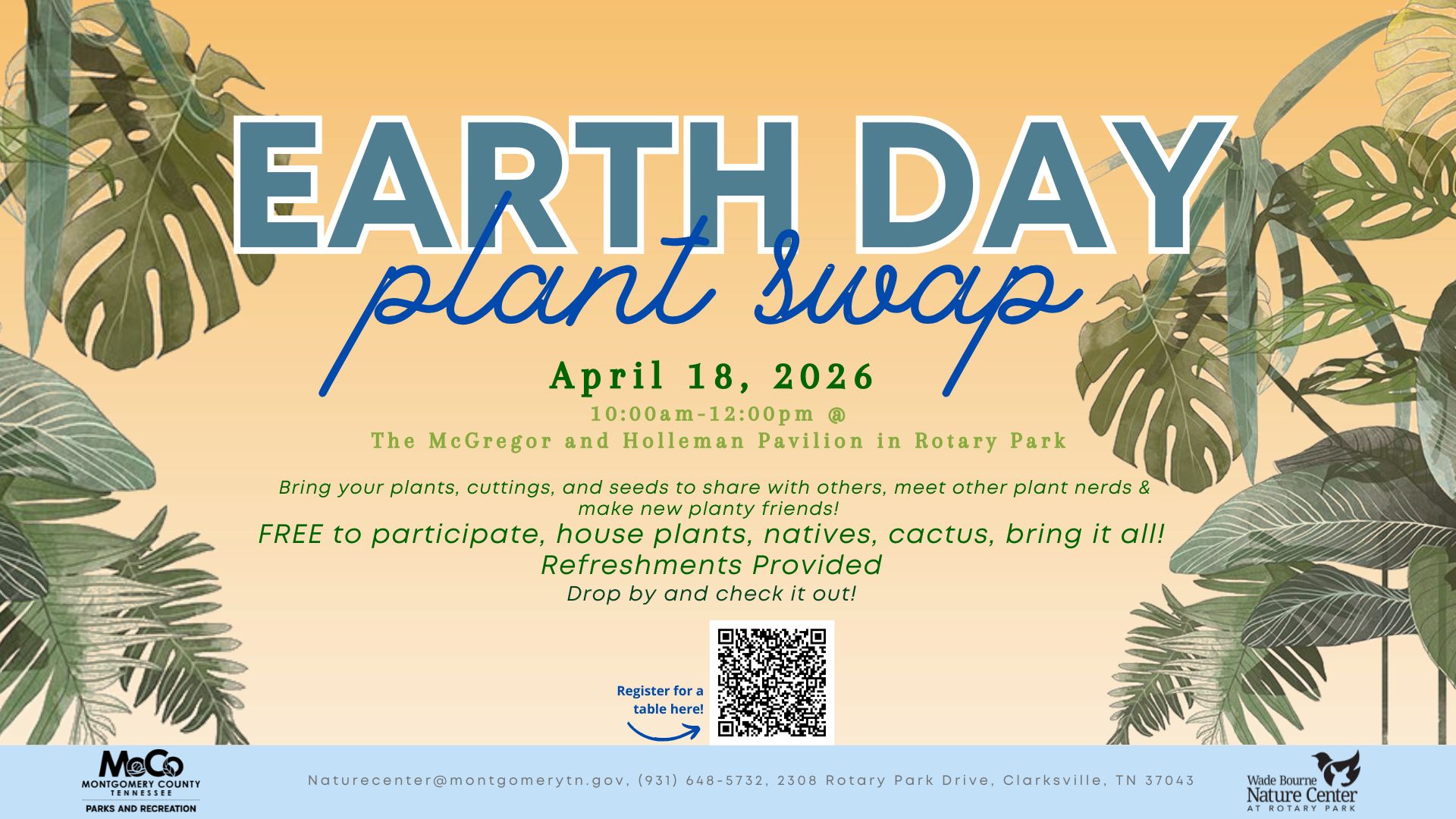 EARTH DAY
plant swap

April 18, 2026
10:00am-12:00pm @
The McGregor and Holleman Pavilion in Rotary Park

Bring your plants, cuttings, and seeds to share with others, meet other plant nerds & make new planty friends!
FREE to participate, house plants, natives, cactus, bring it all!
Refreshments Provided
Drop by and check it out!

Register for a table here!

MoCo
MONTGOMERY COUNTY
TENNESSEE
PARKS AND RECREATION

Naturecenter@montgomerytn.gov, (931) 648-5732, 2308 Rotary Park Drive, Clarksville, TN 37043

Wade Bourne
Nature Center
AT ROTARY PARK